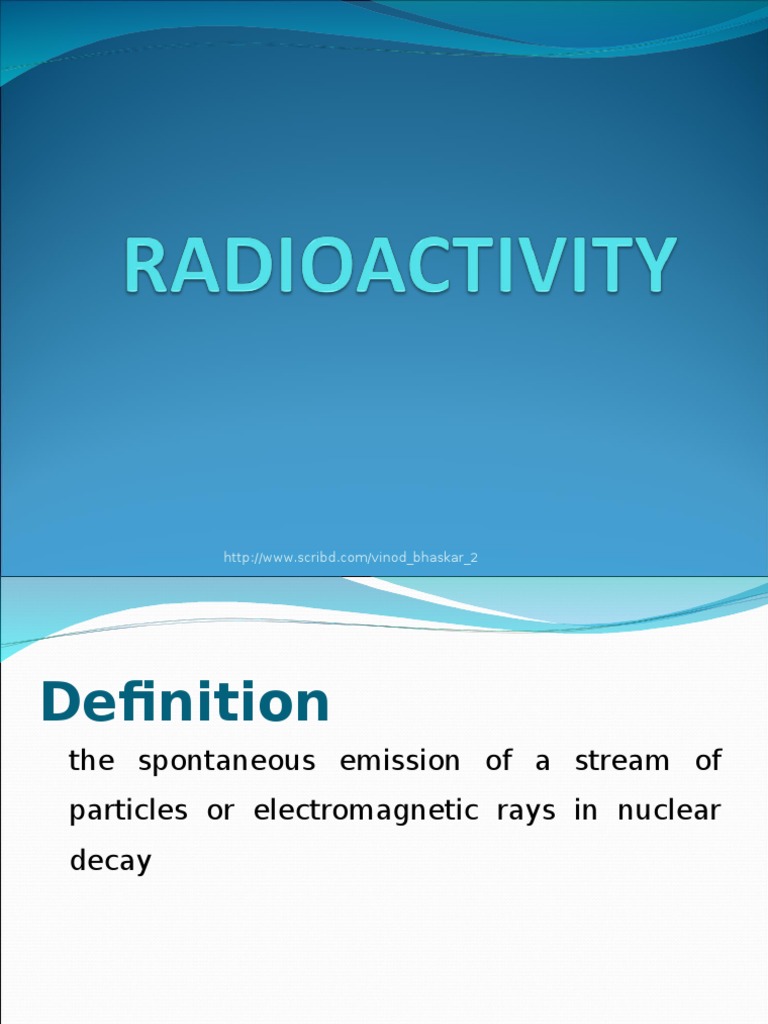 RADIOACTIVITY

http://www.scribd.com/vinod_bhaskar_2

Definition

the spontaneous emission of a stream of particles or electromagnetic rays in nuclear decay